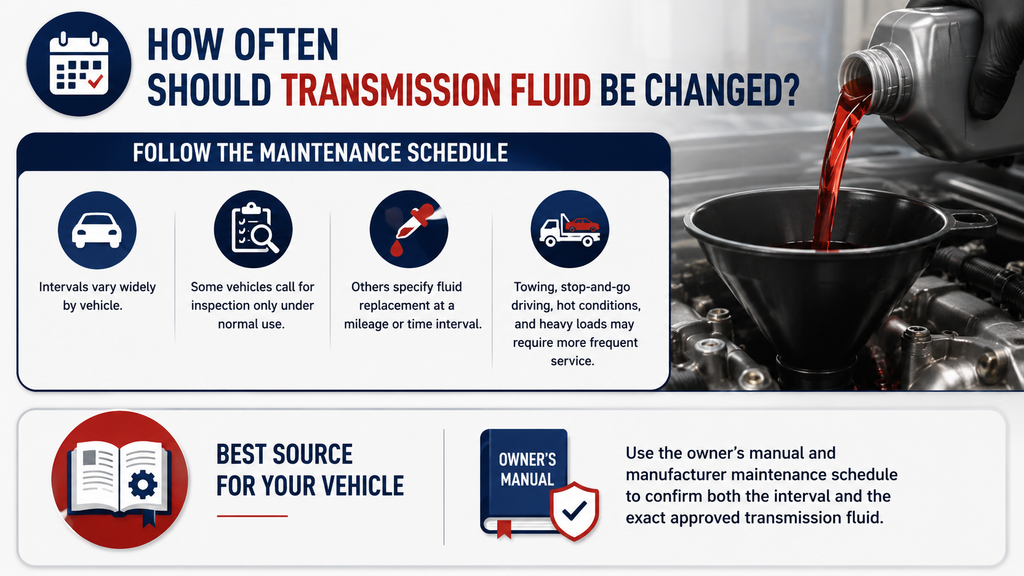 HOW OFTEN
SHOULD TRANSMISSION FLUID BE CHANGED?

FOLLOW THE MAINTENANCE SCHEDULE

Intervals vary widely by vehicle.

Some vehicles call for inspection only under normal use.

Others specify fluid replacement at a mileage or time interval.

Towing, stop-and-go driving, hot conditions, and heavy loads may require more frequent service.

BEST SOURCE FOR YOUR VEHICLE

OWNER'S MANUAL

Use the owner's manual and manufacturer maintenance schedule to confirm both the interval and the exact approved transmission fluid.